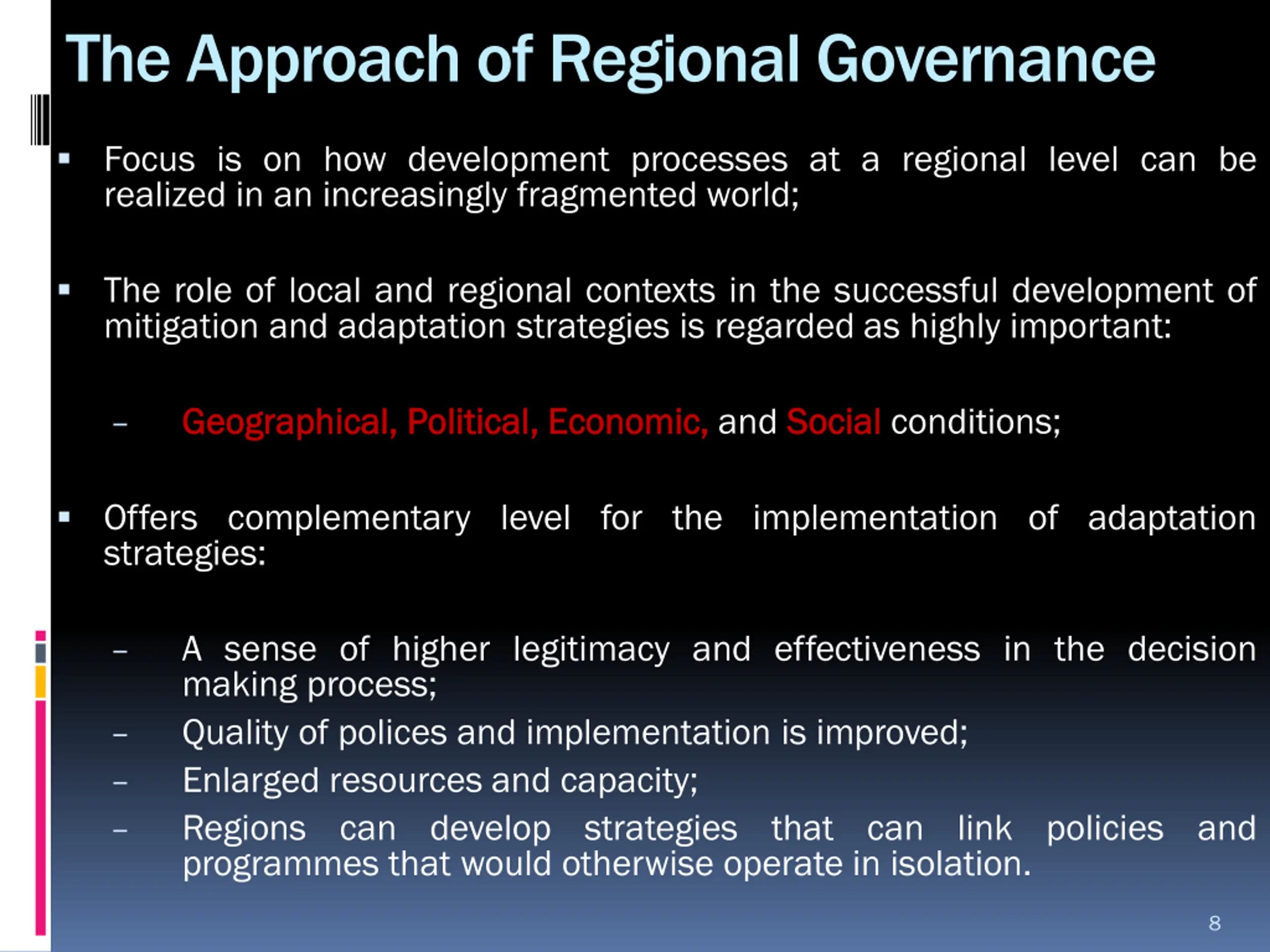 The Approach of Regional Governance

▪ Focus is on how development processes at a regional level can be realized in an increasingly fragmented world;

▪ The role of local and regional contexts in the successful development of mitigation and adaptation strategies is regarded as highly important:

– Geographical, Political, Economic, and Social conditions;

▪ Offers complementary level for the implementation of adaptation strategies:

– A sense of higher legitimacy and effectiveness in the decision making process;
– Quality of polices and implementation is improved;
– Enlarged resources and capacity;
– Regions can develop strategies that can link policies and programmes that would otherwise operate in isolation.

8